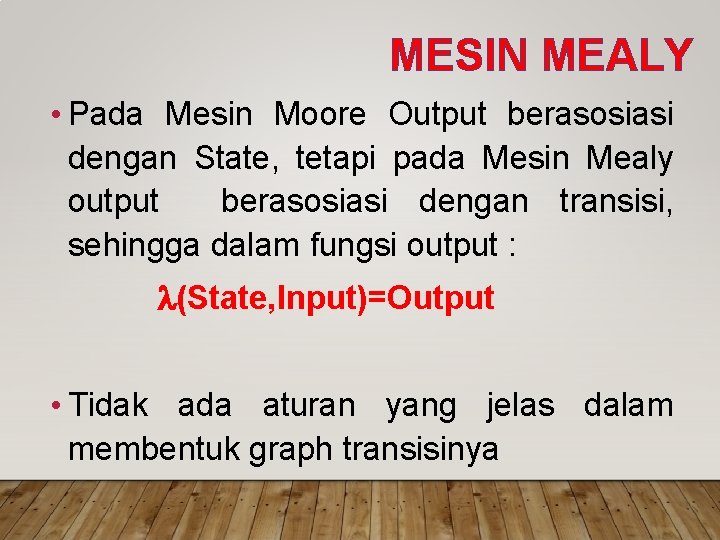 MESIN MEALY

• Pada Mesin Moore Output berasosiasi dengan State, tetapi pada Mesin Mealy output berasosiasi dengan transisi, sehingga dalam fungsi output :

$\lambda$(State,Input)=Output

• Tidak ada aturan yang jelas dalam membentuk graph transisinya